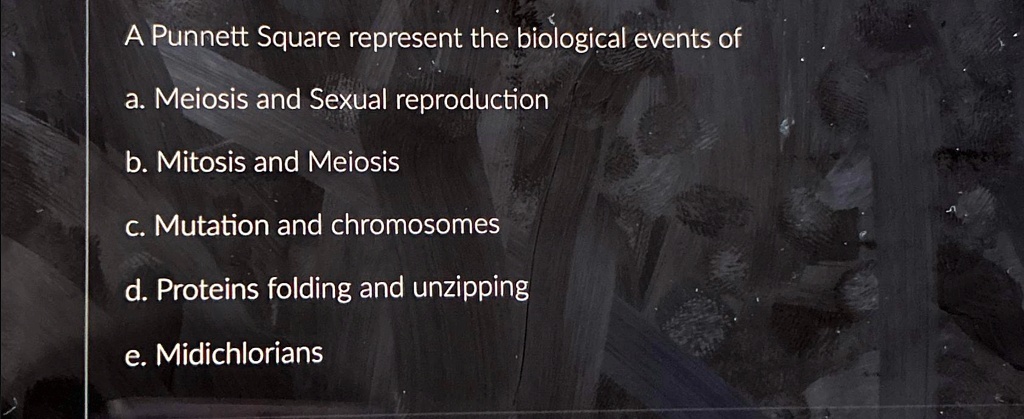 A Punnett Square represent the biological events of

a. Meiosis and Sexual reproduction

b. Mitosis and Meiosis

c. Mutation and chromosomes

d. Proteins folding and unzipping

e. Midichlorians